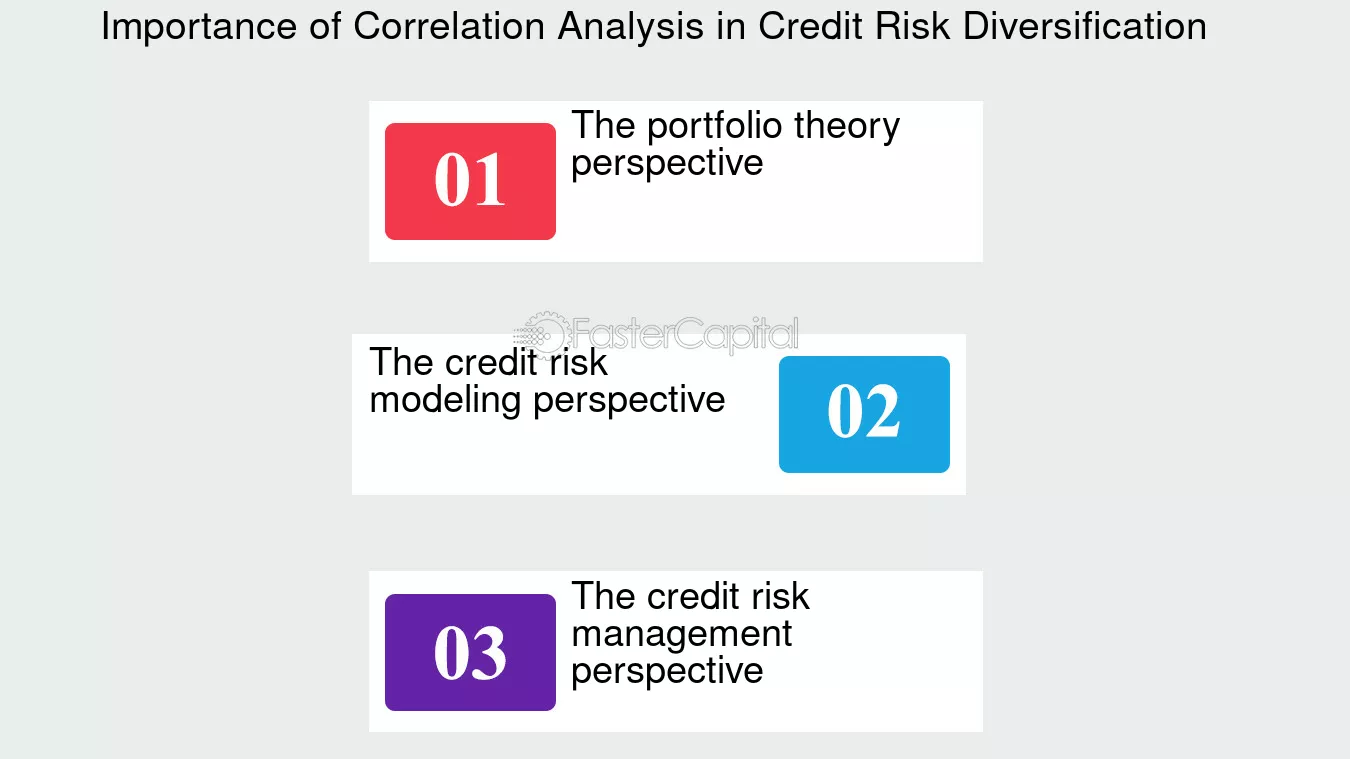 Importance of Correlation Analysis in Credit Risk Diversification

01

The portfolio theory perspective

The credit risk modeling perspective

02

03

The credit risk management perspective

FasterCapital